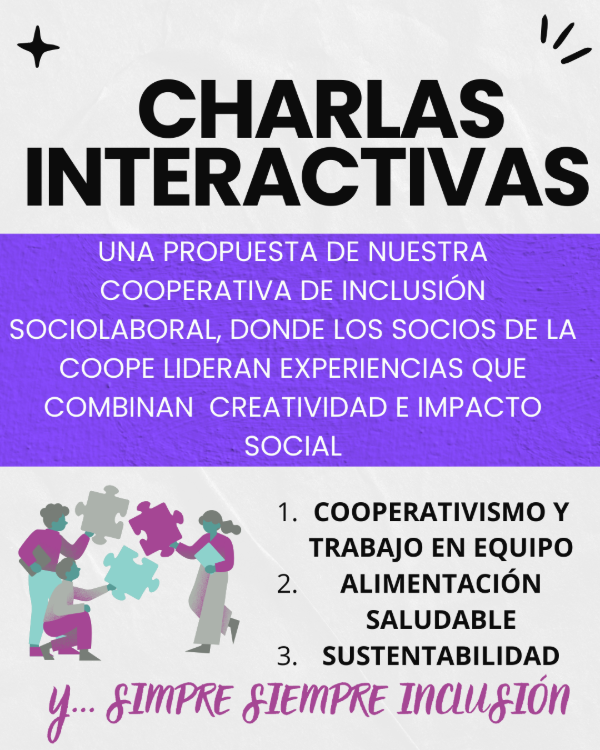 CHARLAS INTERACTIVAS

UNA PROPUESTA DE NUESTRA COOPERATIVA DE INCLUSIÓN SOCIOLABORAL, DONDE LOS SOCIOS DE LA COOPE LIDERAN EXPERIENCIAS QUE COMBINAN CREATIVIDAD E IMPACTO SOCIAL

1. COOPERATIVISMO Y TRABAJO EN EQUIPO
2. ALIMENTACIÓN SALUDABLE
3. SUSTENTABILIDAD

Y... SIMPRE SIEMPRE INCLUSIÓN